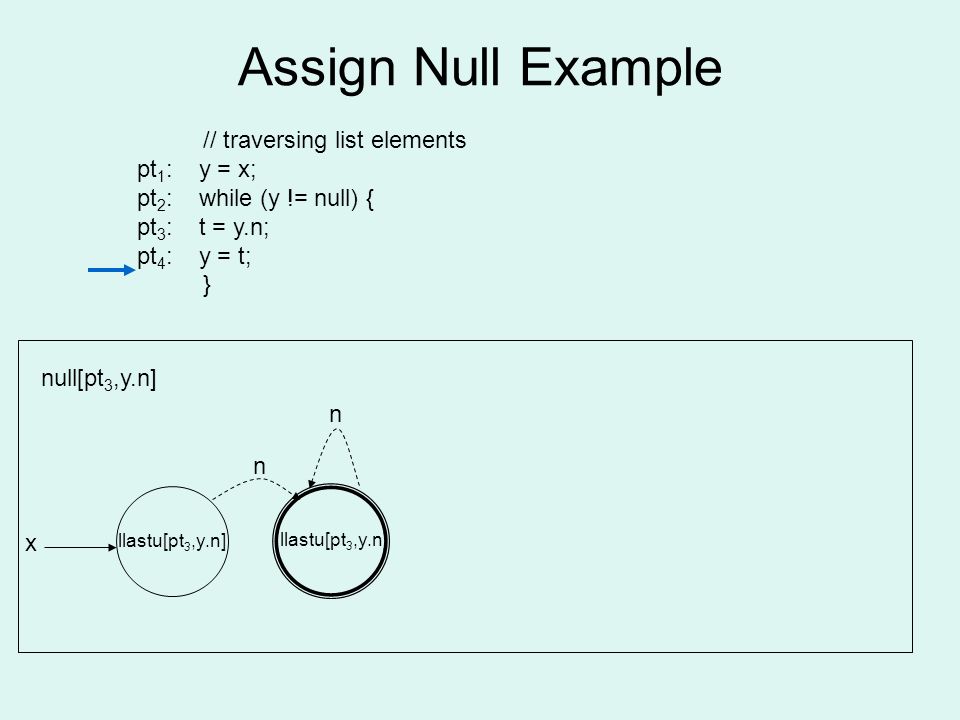 Assign Null Example

// traversing list elements
$pt_1$: y = x;
$pt_2$: while (y != null) {
$pt_3$: t = y.n;
$pt_4$: y = t;
}

null[$pt_3$,y.n]

n

n

x

llastu[$pt_3$,y.n]

llastu[$pt_3$,y.n